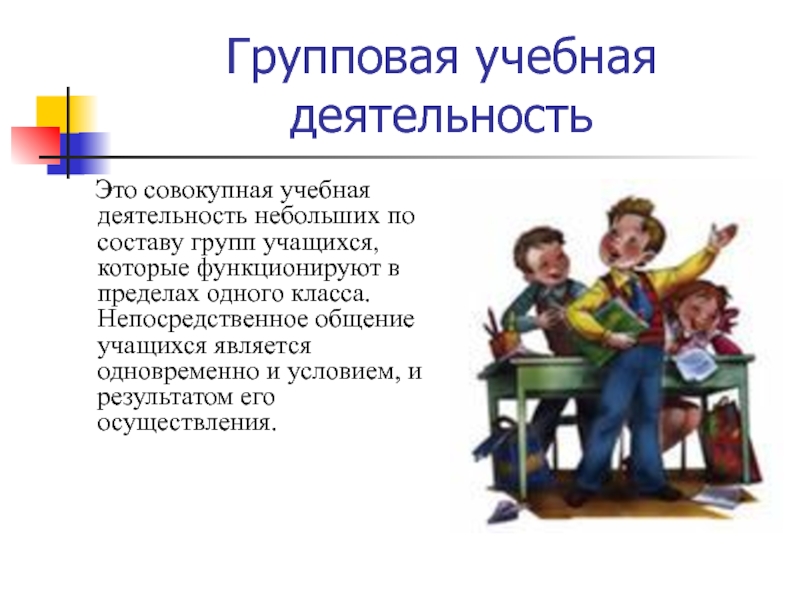 Групповая учебная деятельность

Это совокупная учебная деятельность небольших по составу групп учащихся, которые функционируют в пределах одного класса. Непосредственное общение учащихся является одновременно и условием, и результатом его осуществления.